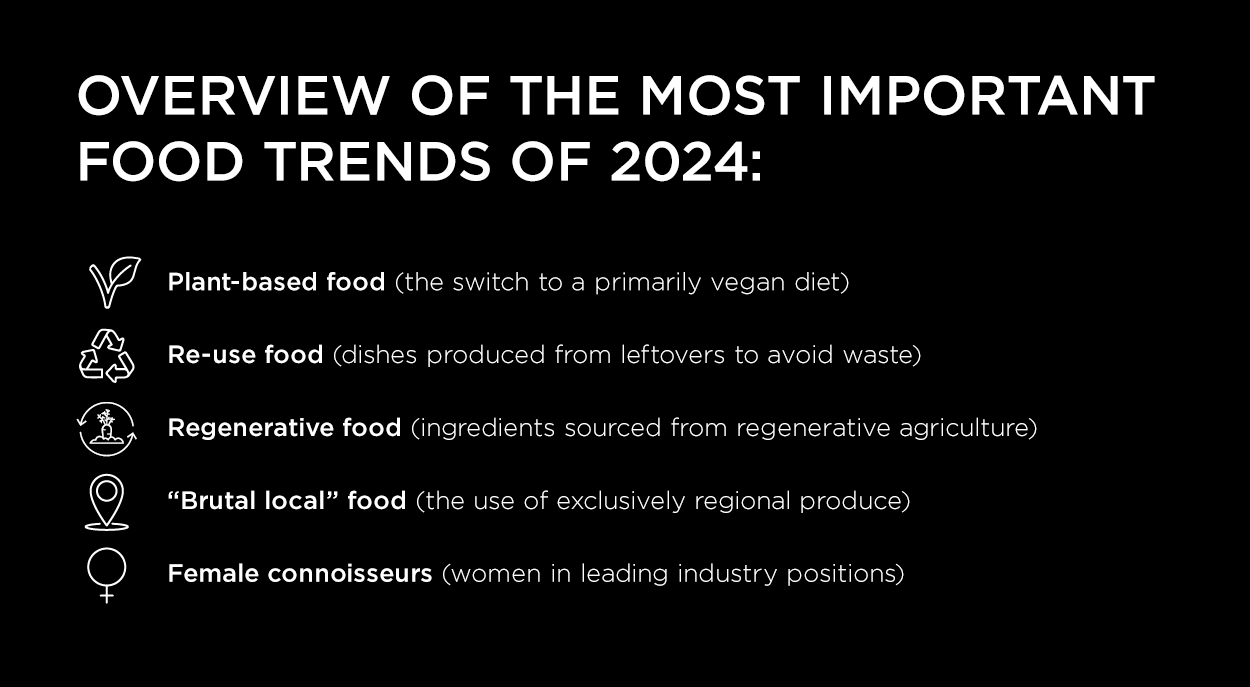 OVERVIEW OF THE MOST IMPORTANT FOOD TRENDS OF 2024:

Plant-based food (the switch to a primarily vegan diet)

Re-use food (dishes produced from leftovers to avoid waste)

Regenerative food (ingredients sourced from regenerative agriculture)

“Brutal local” food (the use of exclusively regional produce)

Female connoisseurs (women in leading industry positions)